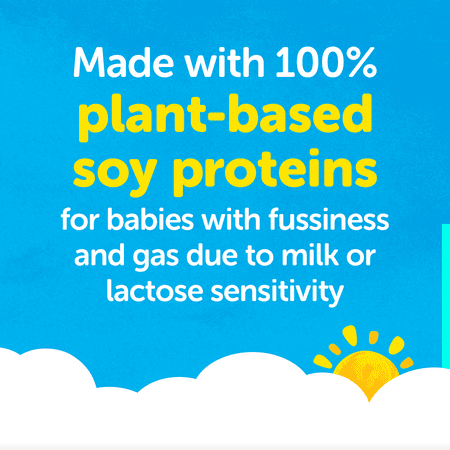 Made with 100%
plant-based
soy proteins
for babies with fussiness and gas due to milk or lactose sensitivity